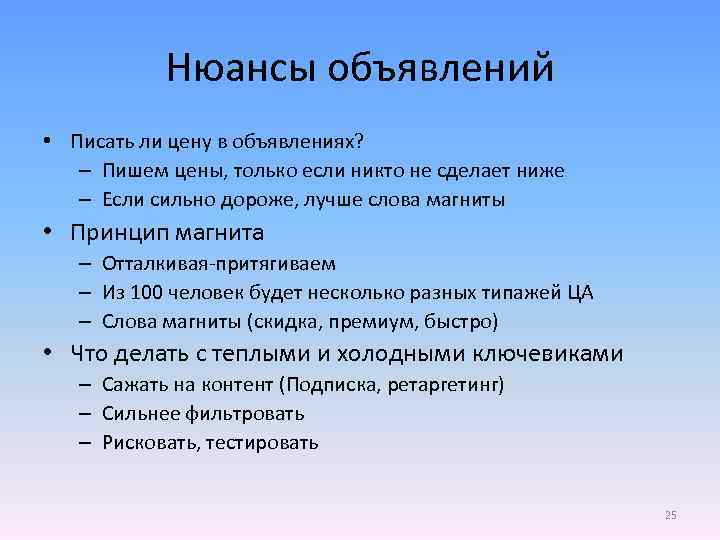 Нюансы объявлений

• Писать ли цену в объявлениях?
– Пишем цены, только если никто не сделает ниже
– Если сильно дороже, лучше слова магниты
• Принцип магнита
– Отталкивая-притягиваем
– Из 100 человек будет несколько разных типажей ЦА
– Слова магниты (скидка, премиум, быстро)
• Что делать с теплыми и холодными ключевиками
– Сажать на контент (Подписка, ретаргетинг)
– Сильнее фильтровать
– Рисковать, тестировать

25